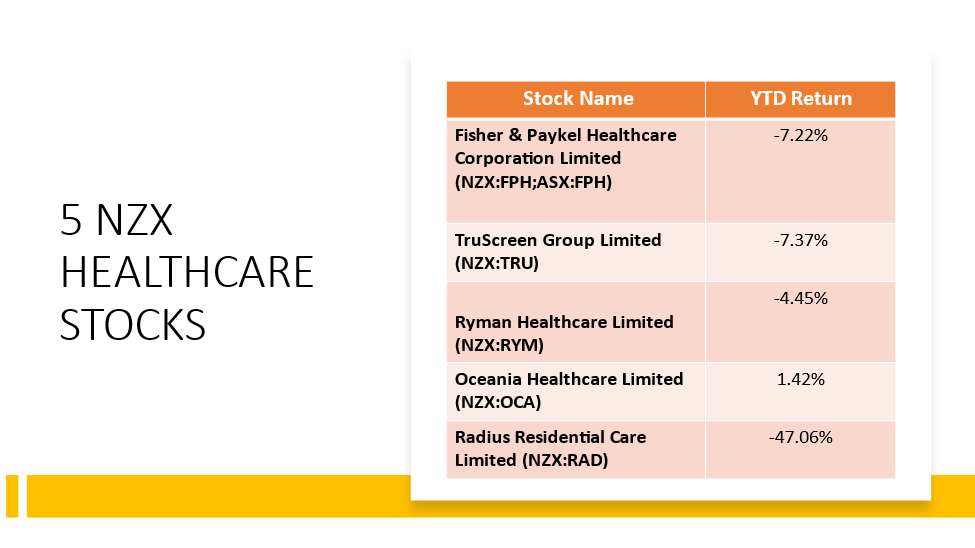 5 NZX HEALTHCARE STOCKS

| Stock Name | YTD Return |
|---|---|
| Fisher & Paykel Healthcare Corporation Limited (NZX:FPH;ASX:FPH) | -7.22% |
| TruScreen Group Limited (NZX:TRU) | -7.37% |
| Ryman Healthcare Limited (NZX:RYM) | -4.45% |
| Oceania Healthcare Limited (NZX:OCA) | 1.42% |
| Radius Residential Care Limited (NZX:RAD) | -47.06% |